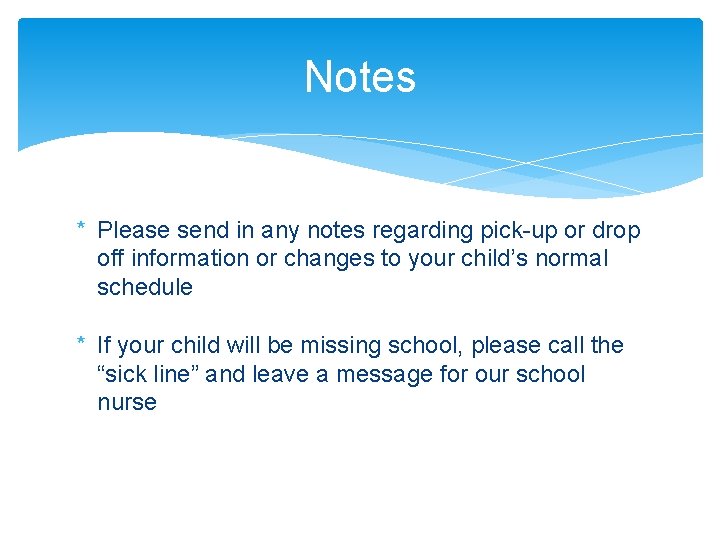 Notes

* Please send in any notes regarding pick-up or drop off information or changes to your child’s normal schedule

* If your child will be missing school, please call the “sick line” and leave a message for our school nurse